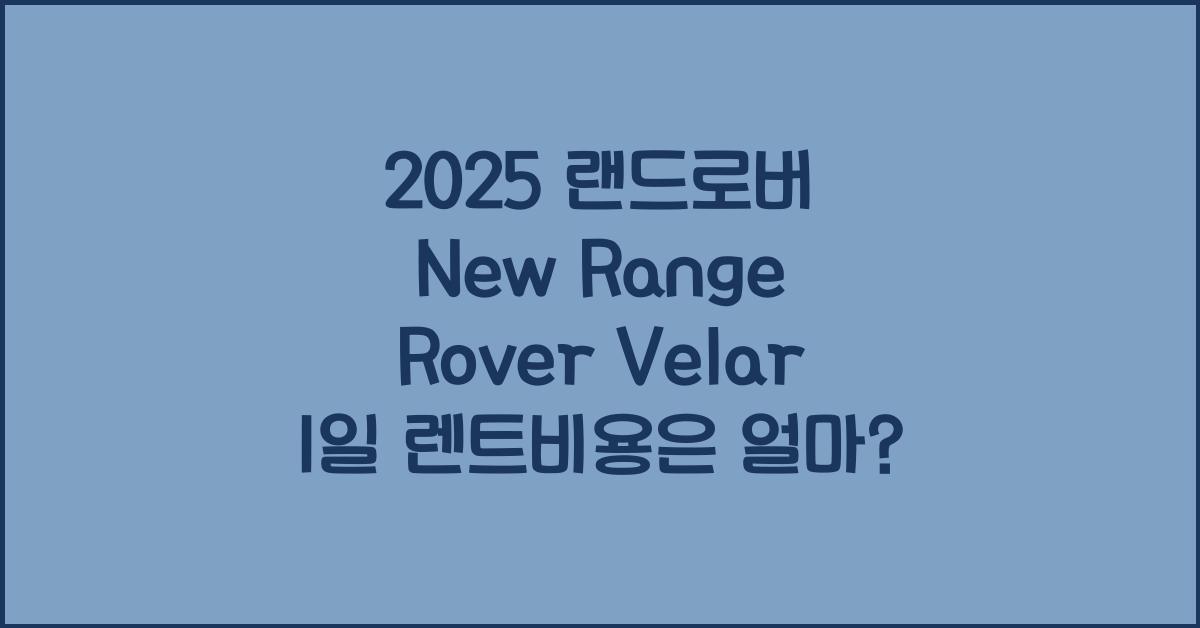 2025 랜드로버 New Range Rover Velar 1일 렌트비용은 얼마?